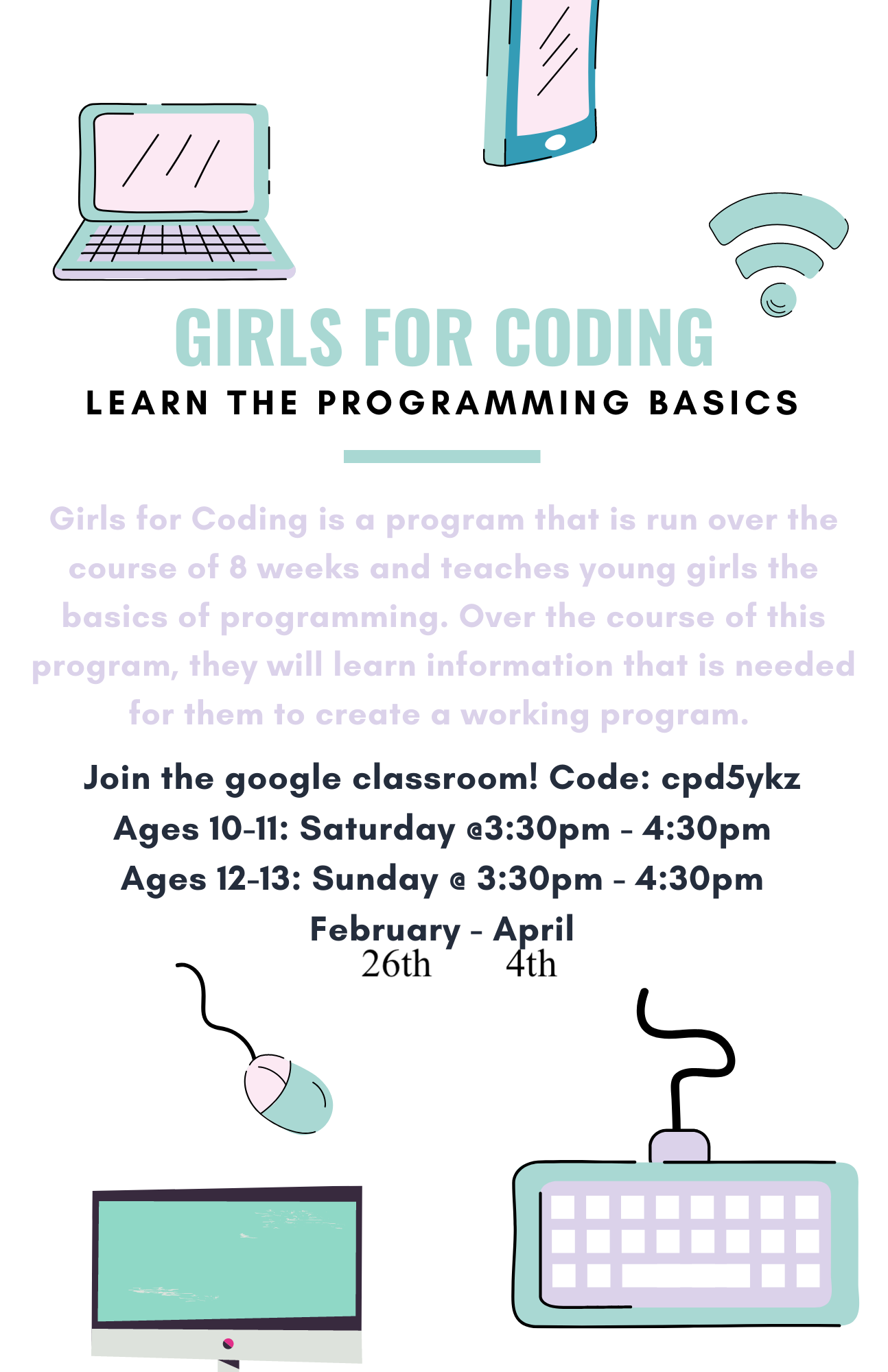 GIRLS FOR CODING
LEARN THE PROGRAMMING BASICS

Girls for Coding is a program that is run over the course of 8 weeks and teaches young girls the basics of programming. Over the course of this program, they will learn information that is needed for them to create a working program.

Join the google classroom! Code: cpd5ykz
Ages 10-11: Saturday @3:30pm - 4:30pm
Ages 12-13: Sunday @ 3:30pm - 4:30pm
February - April
26th 4th